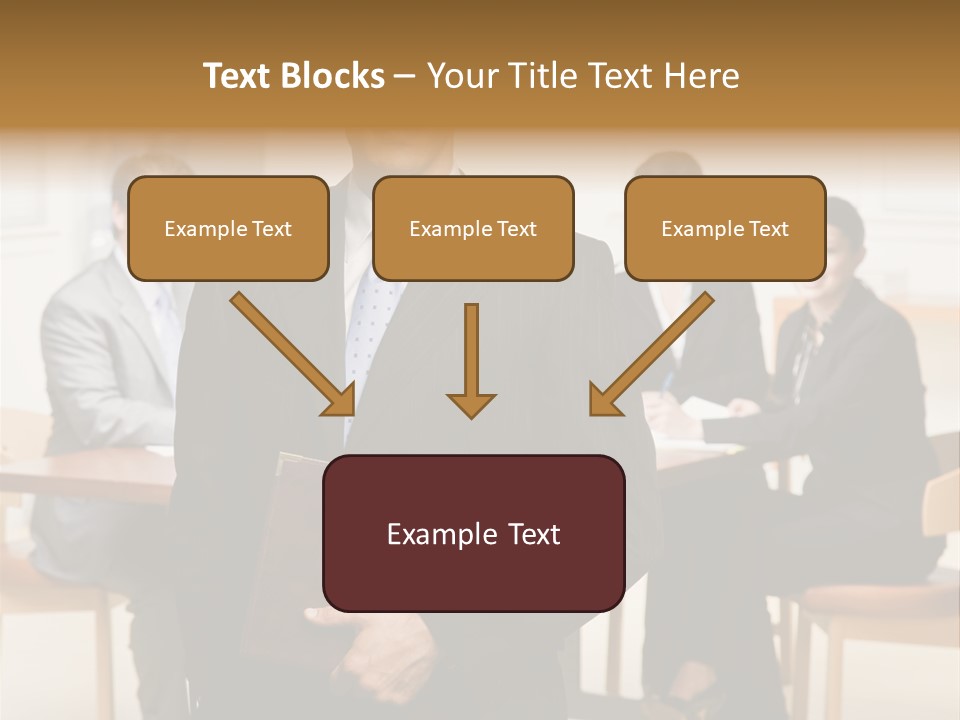 Text Blocks – Your Title Text Here

Example Text

Example Text

Example Text

Example Text